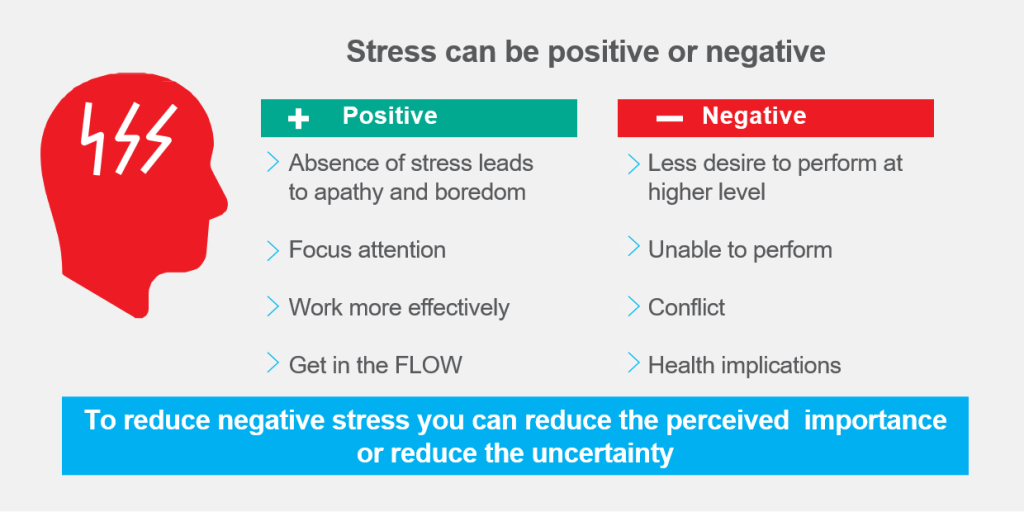 Stress can be positive or negative

+ Positive

Absence of stress leads to apathy and boredom

Focus attention

Work more effectively

Get in the FLOW

— Negative

Less desire to perform at higher level

Unable to perform

Conflict

Health implications

To reduce negative stress you can reduce the perceived importance or reduce the uncertainty